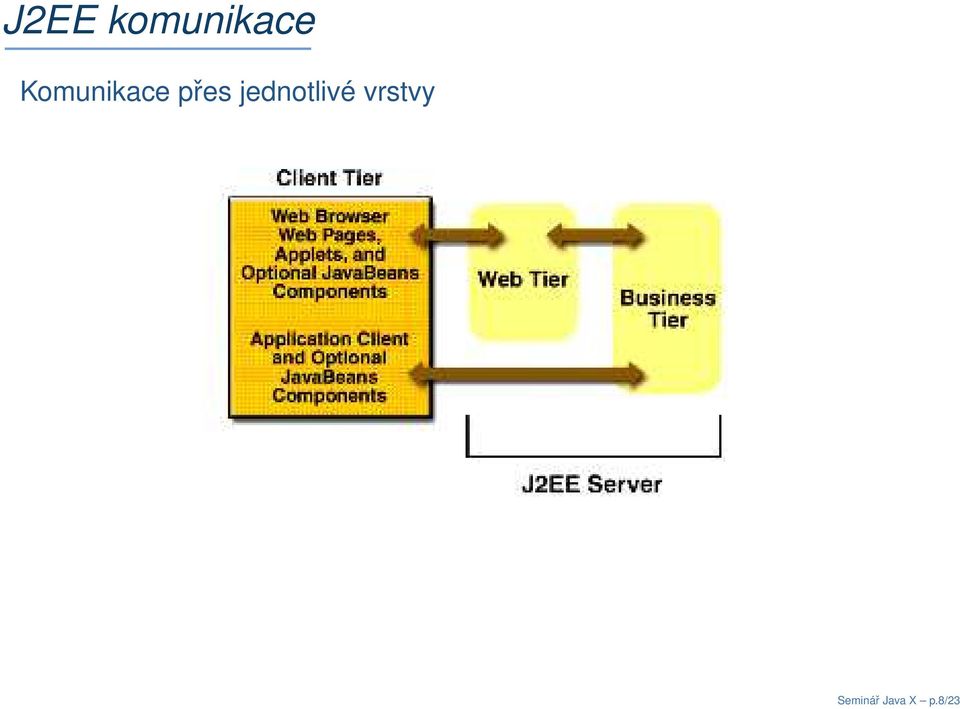 J2EE komunikace

Komunikace přes jednotlivé vrstvy

Client Tier

Web Browser Web Pages, Applets, and Optional JavaBeans Components

Application Client and Optional JavaBeans Components

Web Tier

Business Tier

J2EE Server

Seminář Java X – p.8/23